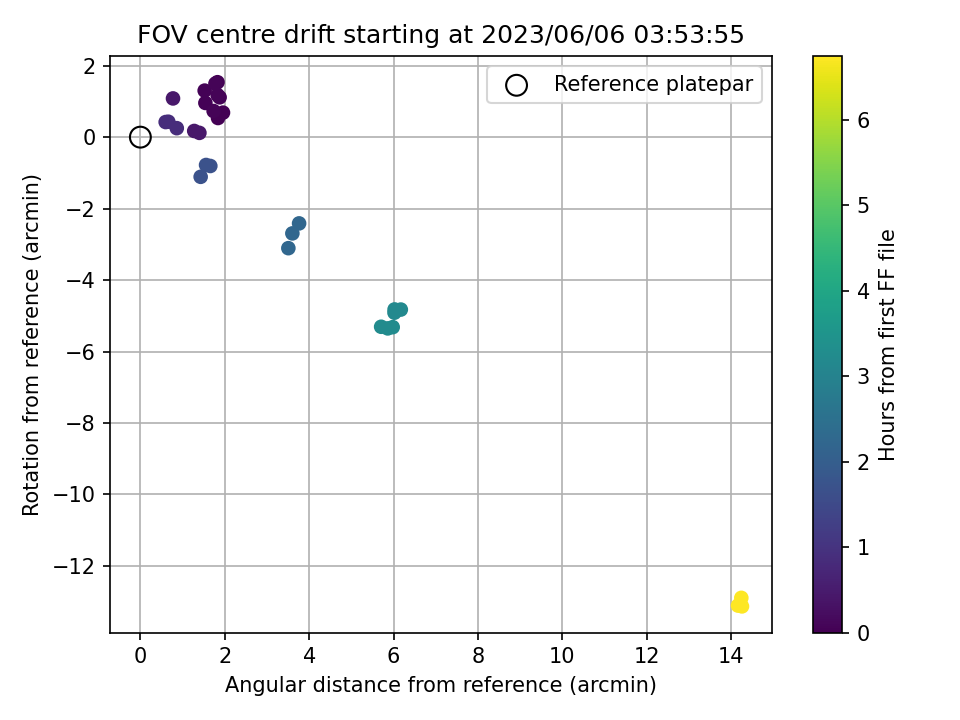 FOV centre drift starting at 2023/06/06 03:53:55

Reference platepar

Rotation from reference (arcmin)

2
0
−2
−4
−6
−8
−10
−12

0
2
4
6
8
10
12
14

Angular distance from reference (arcmin)

Hours from first FF file

0
1
2
3
4
5
6